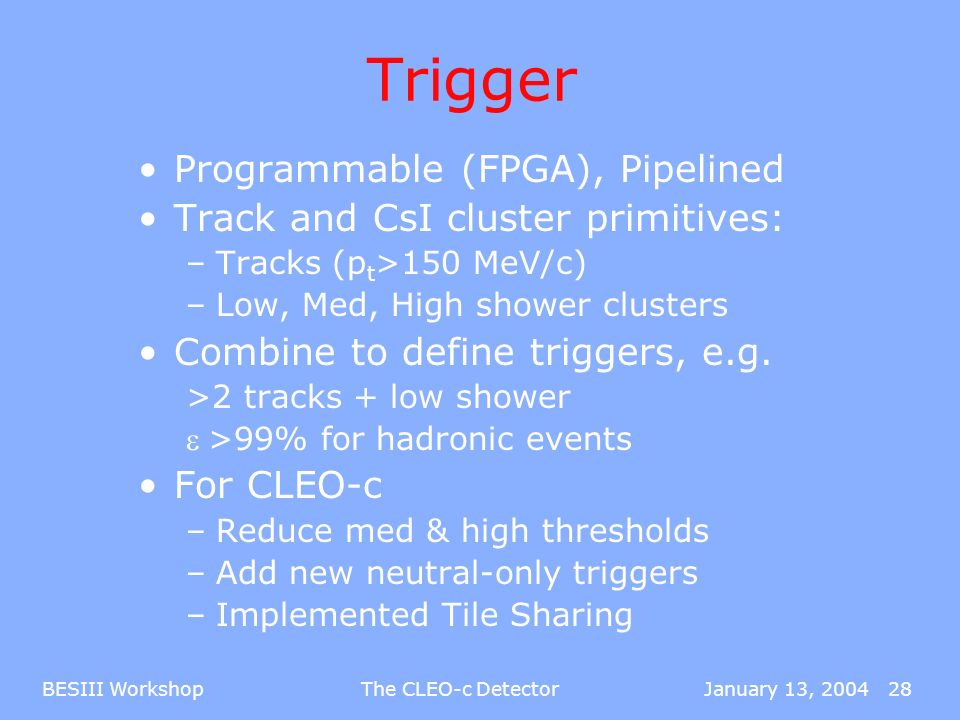 Trigger

• Programmable (FPGA), Pipelined
• Track and CsI cluster primitives:
– Tracks ($p_t$>150 MeV/c)
– Low, Med, High shower clusters
• Combine to define triggers, e.g.
>2 tracks + low shower
$\varepsilon$ >99% for hadronic events
• For CLEO-c
– Reduce med & high thresholds
– Add new neutral-only triggers
– Implemented Tile Sharing

BESIII Workshop The CLEO-c Detector January 13, 2004 28